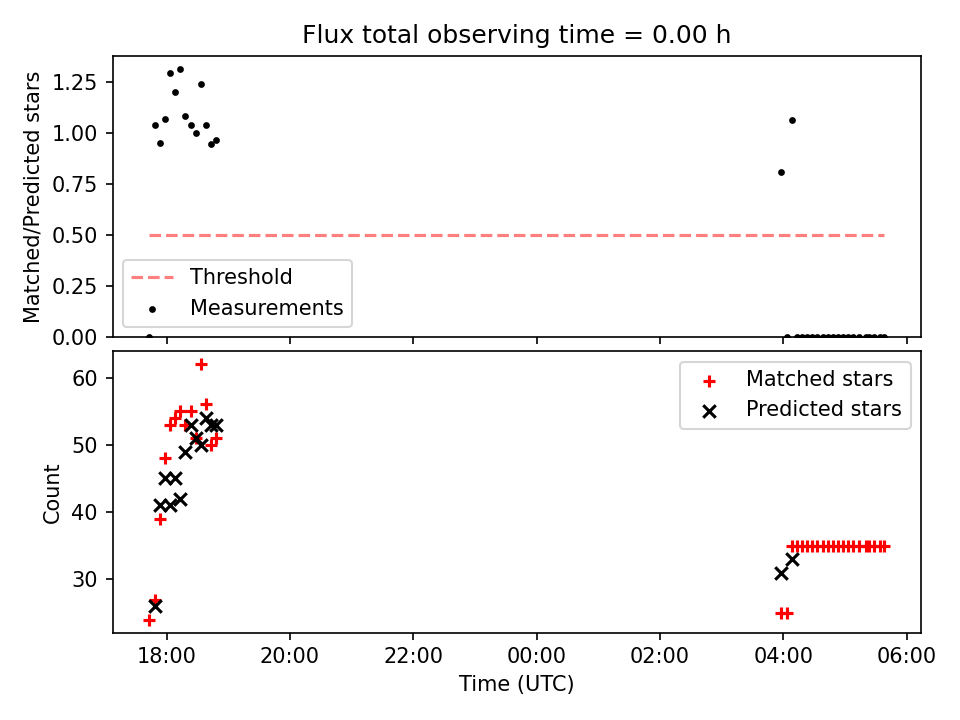 Flux total observing time = 0.00 h

Matched/Predicted stars

1.25
1.00
0.75
0.50
0.25
0.00

Threshold
Measurements

Count

60
50
40
30

Matched stars
Predicted stars

18:00
20:00
22:00
00:00
02:00
04:00
06:00

Time (UTC)